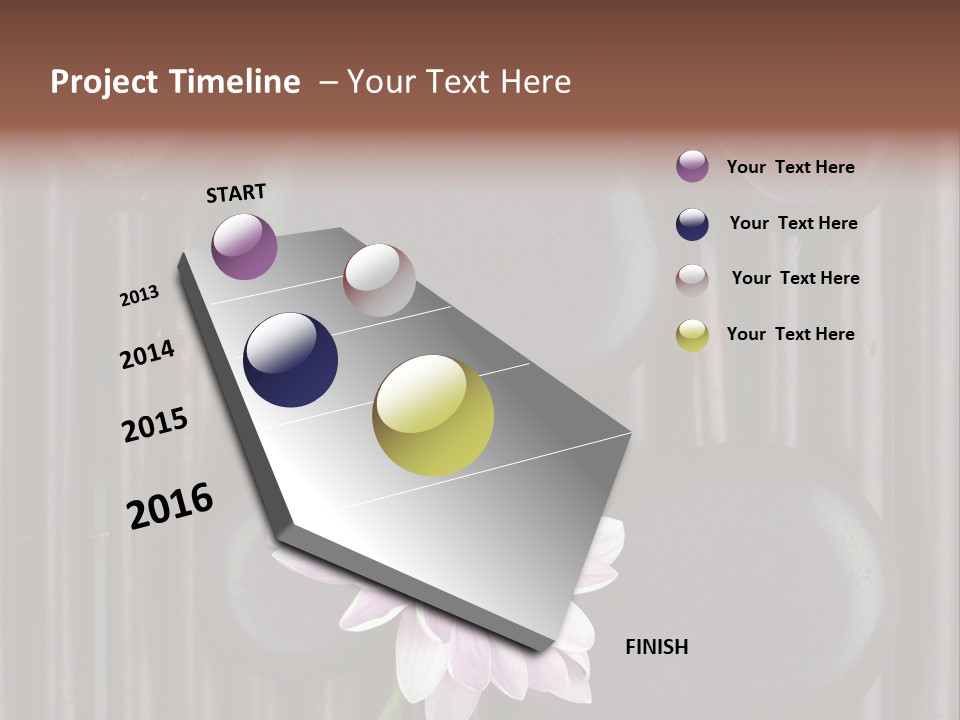 Project Timeline – Your Text Here

START

2013

2014

2015

2016

FINISH

Your Text Here

Your Text Here

Your Text Here

Your Text Here